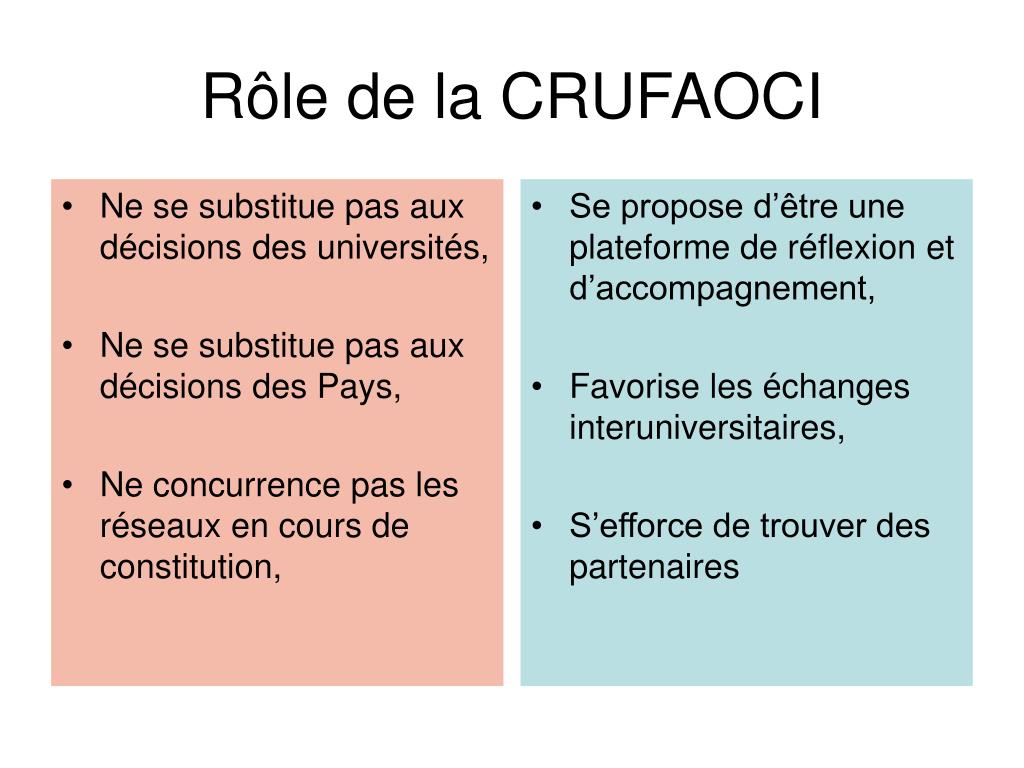 Rôle de la CRUFAOCI

• Ne se substitue pas aux décisions des universités,

• Ne se substitue pas aux décisions des Pays,

• Ne concurrence pas les réseaux en cours de constitution,

• Se propose d’être une plateforme de réflexion et d’accompagnement,

• Favorise les échanges interuniversitaires,

• S’efforce de trouver des partenaires